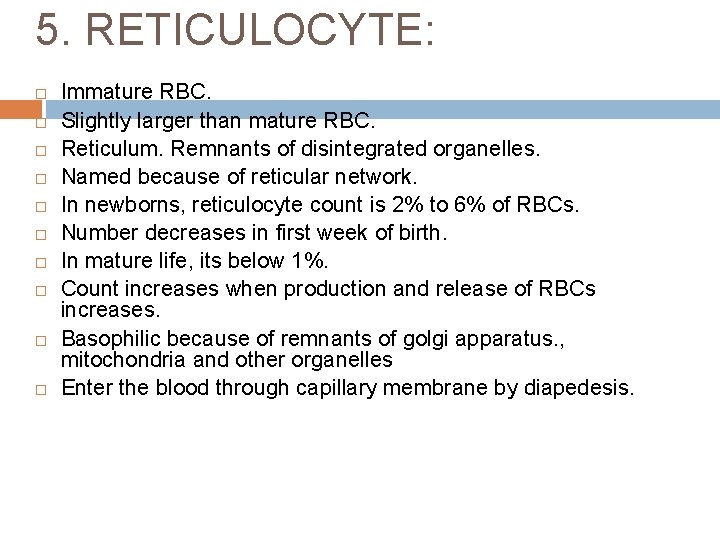 5. RETICULOCYTE:

Immature RBC.
Slightly larger than mature RBC.
Reticulum. Remnants of disintegrated organelles.
Named because of reticular network.
In newborns, reticulocyte count is 2% to 6% of RBCs.
Number decreases in first week of birth.
In mature life, its below 1%.
Count increases when production and release of RBCs increases.
Basophilic because of remnants of golgi apparatus., mitochondria and other organelles
Enter the blood through capillary membrane by diapedesis.